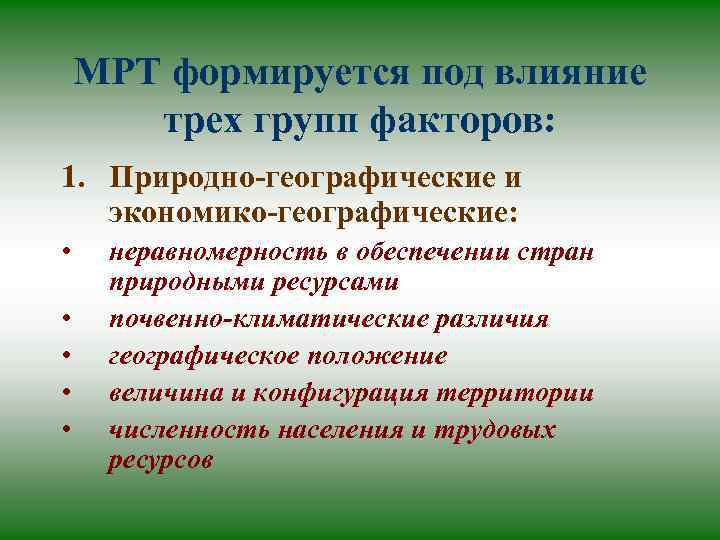 МРТ формируется под влияние трех групп факторов:

1. Природно-географические и экономико-географические:

• неравномерность в обеспечении стран природными ресурсами
• почвенно-климатические различия
• географическое положение
• величина и конфигурация территории
• численность населения и трудовых ресурсов